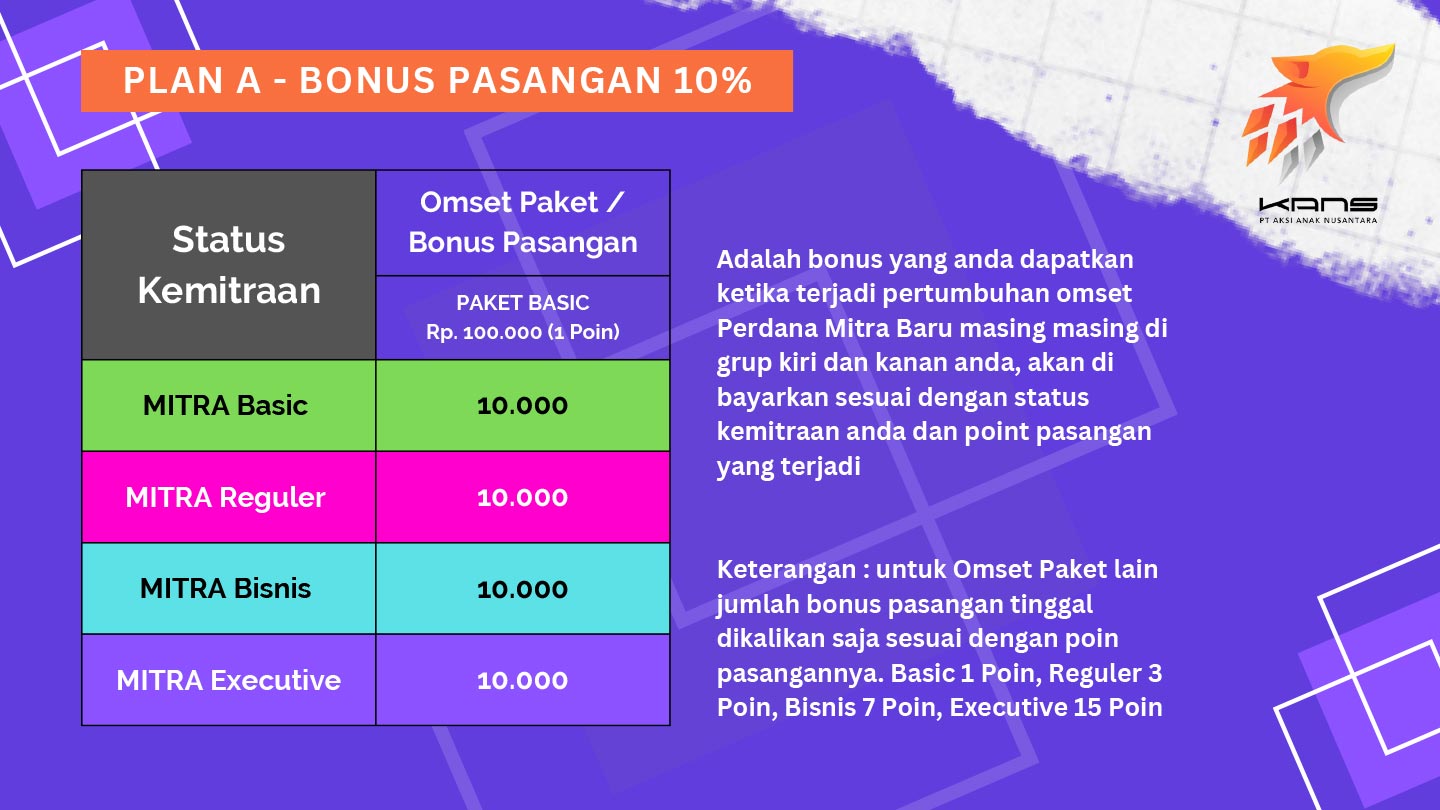 PLAN A - BONUS PASANGAN 10%

KANS
PT AKSI ANAK NUSANTARA

| Status Kemitraan | Omset Paket / Bonus Pasangan |
|---|---|
| | PAKET BASIC Rp. 100.000 (1 Poin) |
| MITRA Basic | 10.000 |
| MITRA Reguler | 10.000 |
| MITRA Bisnis | 10.000 |
| MITRA Executive | 10.000 |

Adalah bonus yang anda dapatkan ketika terjadi pertumbuhan omset Perdana Mitra Baru masing masing di grup kiri dan kanan anda, akan di bayarkan sesuai dengan status kemitraan anda dan point pasangan yang terjadi

Keterangan : untuk Omset Paket lain jumlah bonus pasangan tinggal dikalikan saja sesuai dengan poin pasangannya. Basic 1 Poin, Reguler 3 Poin, Bisnis 7 Poin, Executive 15 Poin